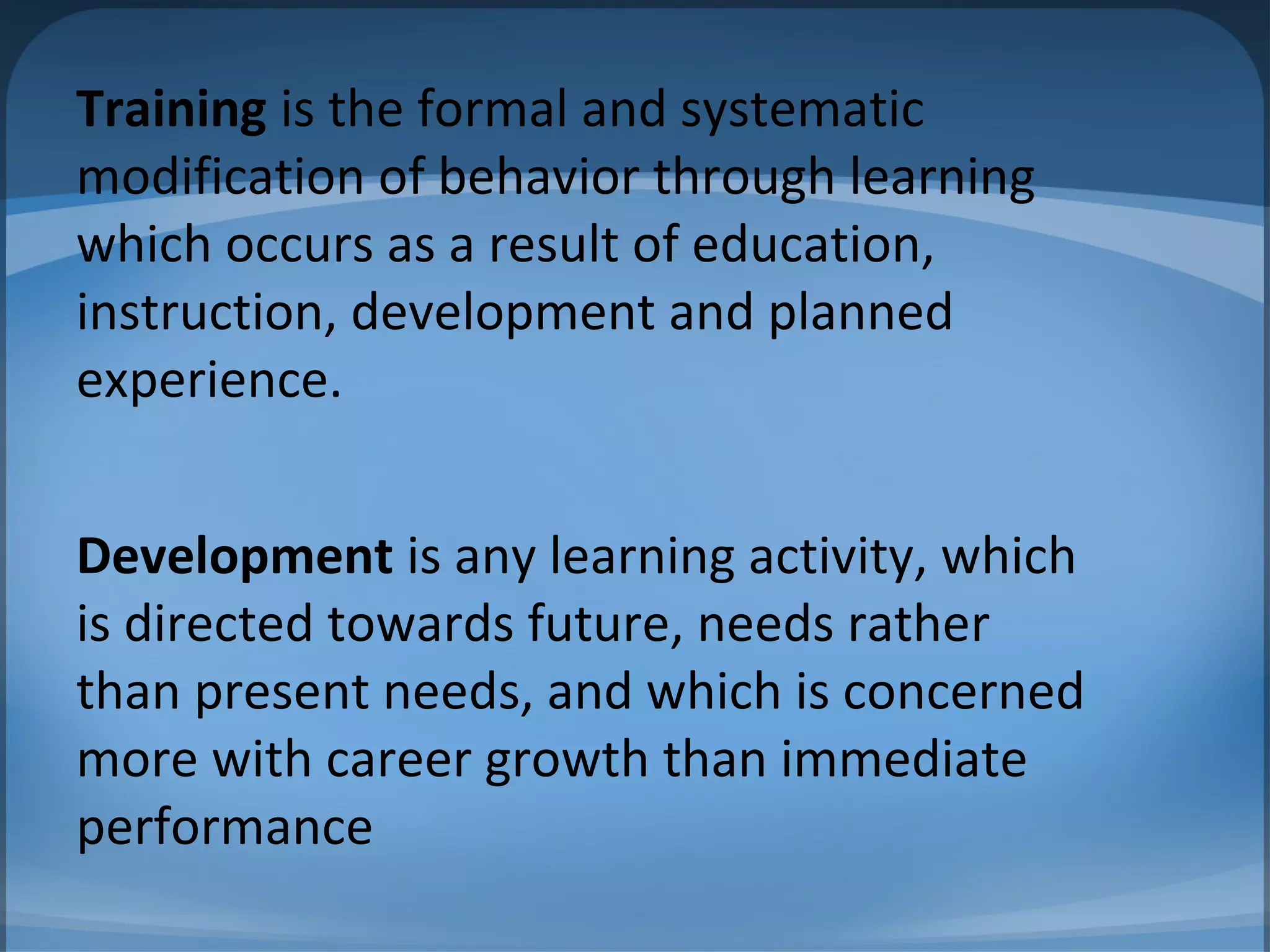 Training is the formal and systematic modification of behavior through learning which occurs as a result of education, instruction, development and planned experience.

Development is any learning activity, which is directed towards future, needs rather than present needs, and which is concerned more with career growth than immediate performance